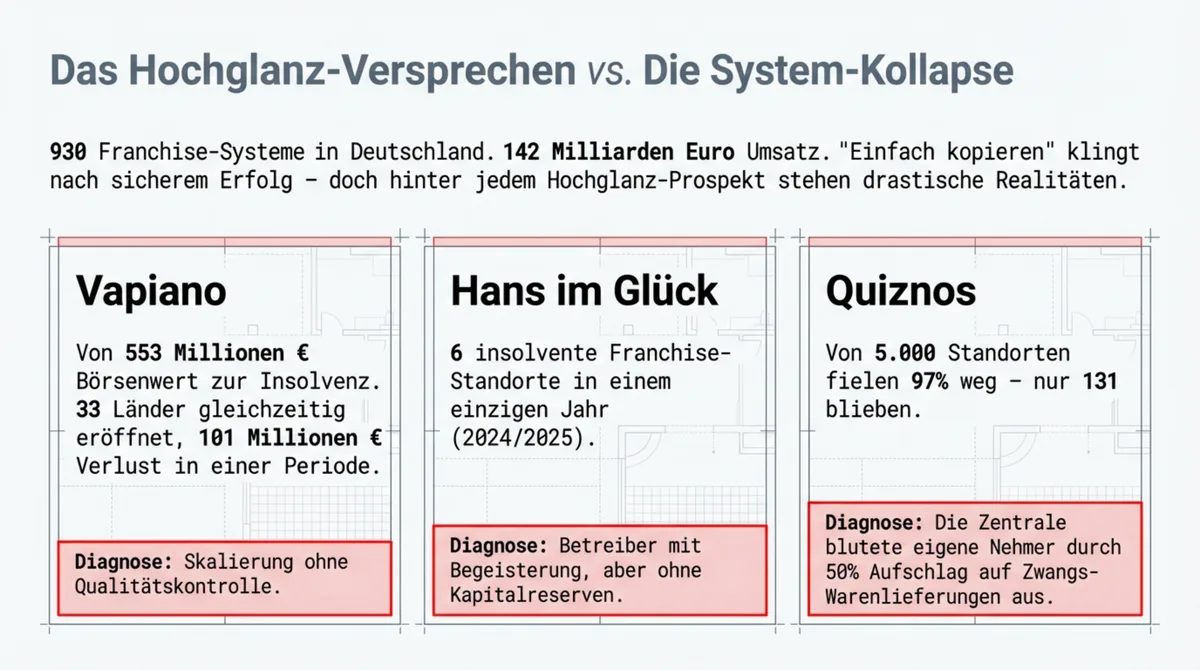 Das Hochglanz-Versprechen vs. Die System-Kollapse

930 Franchise-Systeme in Deutschland. 142 Milliarden Euro Umsatz. "Einfach kopieren" klingt nach sicherem Erfolg – doch hinter jedem Hochglanz-Prospekt stehen drastische Realitäten.

Vapiano

Von 553 Millionen € Börsenwert zur Insolvenz. 33 Länder gleichzeitig eröffnet, 101 Millionen € Verlust in einer Periode.

Diagnose: Skalierung ohne Qualitätskontrolle.

Hans im Glück

6 insolvente Franchise-Standorte in einem einzigen Jahr (2024/2025).

Diagnose: Betreiber mit Begeisterung, aber ohne Kapitalreserven.

Quiznos

Von 5.000 Standorten fielen 97% weg – nur 131 blieben.

Diagnose: Die Zentrale blutete eigene Nehmer durch 50% Aufschlag auf Zwangs-Warenlieferungen aus.